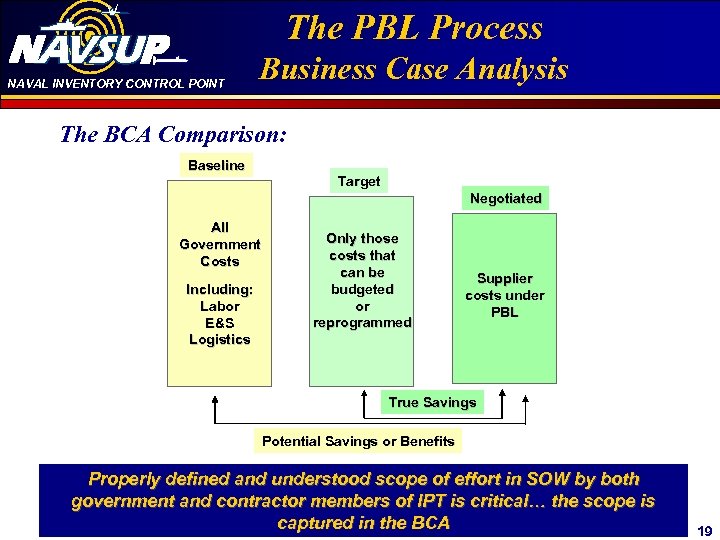 NAVSUP
NAVAL INVENTORY CONTROL POINT

The PBL Process
Business Case Analysis

The BCA Comparison:

Baseline

All Government Costs

Including:
Labor
E&S
Logistics

Target

Only those costs that can be budgeted or reprogrammed

Negotiated

Supplier costs under PBL

True Savings

Potential Savings or Benefits

Properly defined and understood scope of effort in SOW by both government and contractor members of IPT is critical… the scope is captured in the BCA

19